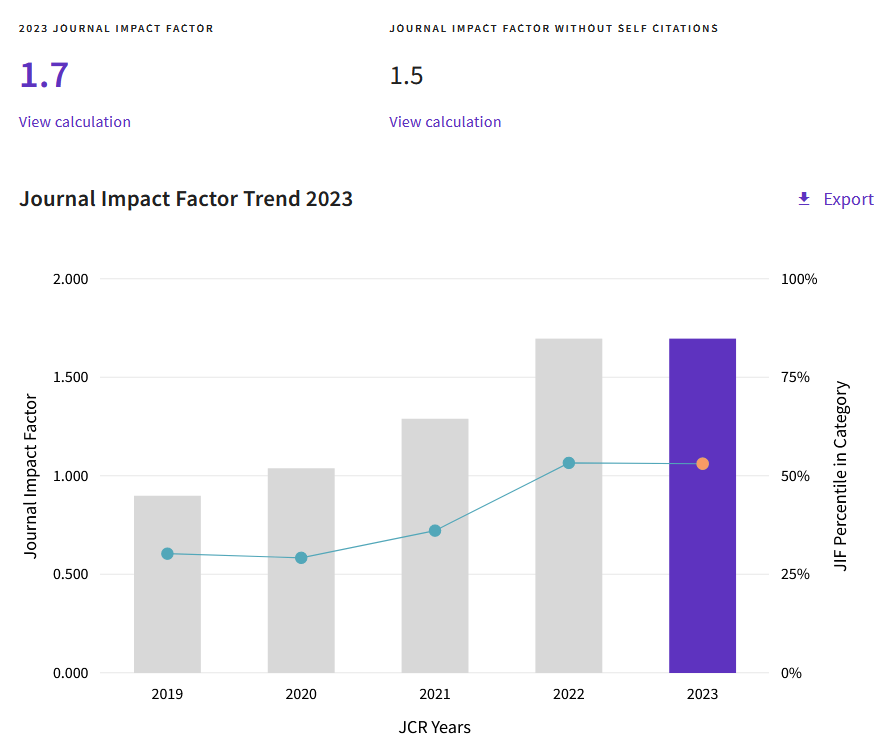 2023 JOURNAL IMPACT FACTOR

1.7

View calculation

JOURNAL IMPACT FACTOR WITHOUT SELF CITATIONS

1.5

View calculation

Journal Impact Factor Trend 2023

Export

Journal Impact Factor

2.000
1.500
1.000
0.500
0.000

100%
75%
50%
25%
0%

JIF Percentile in Category

2019 2020 2021 2022 2023

JCR Years